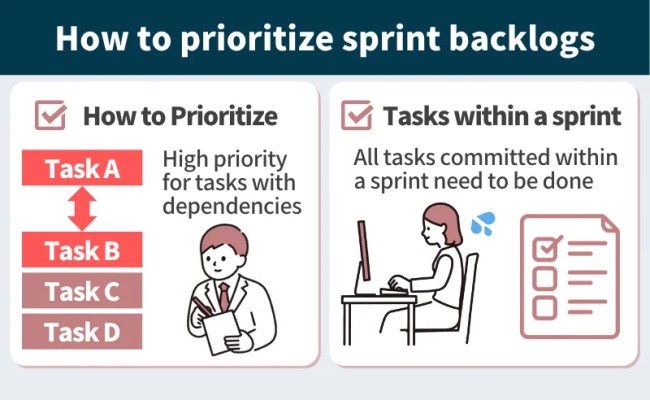 How to prioritize sprint backlogs

How to Prioritize

Task A

Task B

Task C

Task D

High priority for tasks with dependencies

Tasks within a sprint

All tasks committed within a sprint need to be done